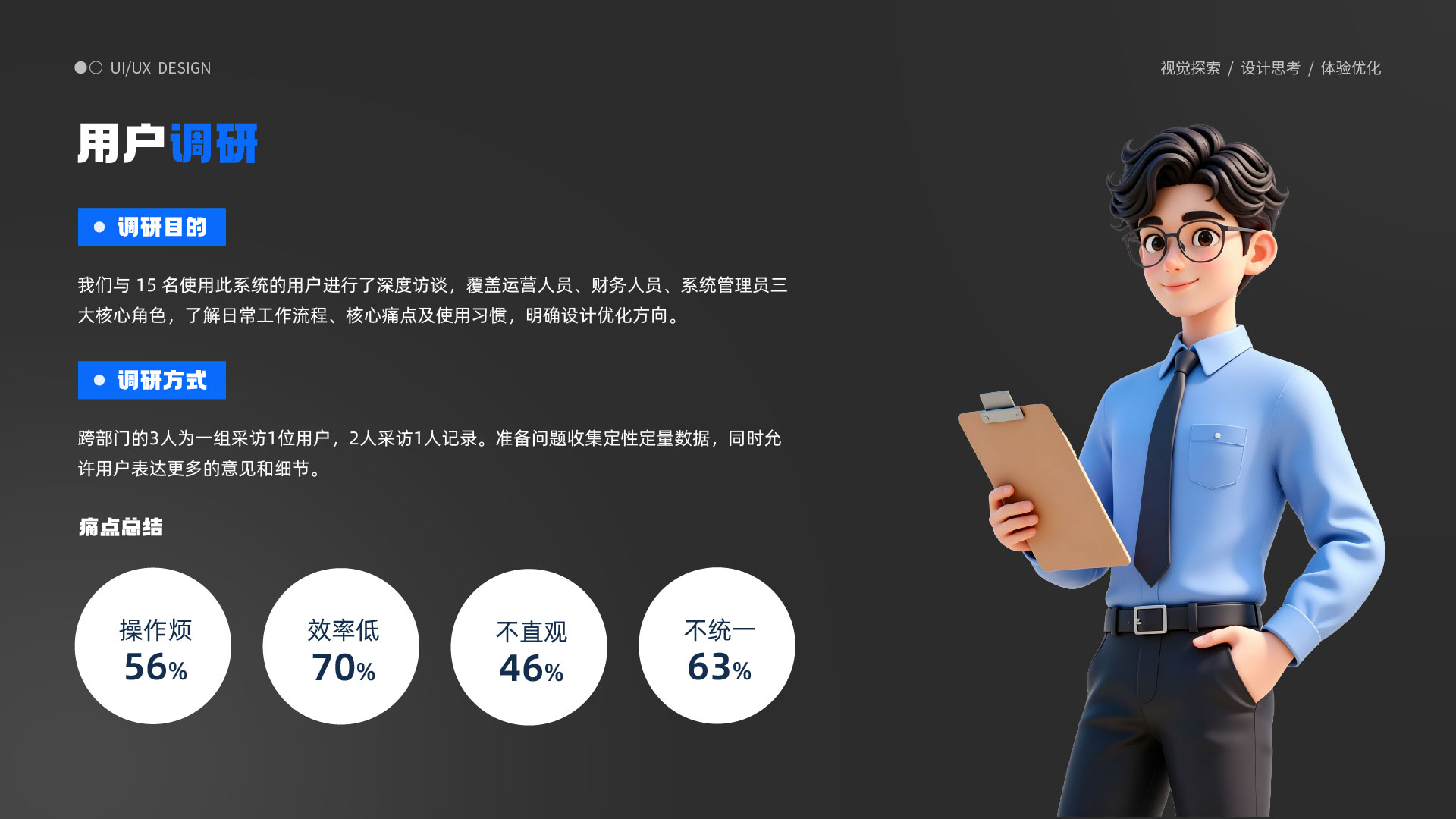 UI/UX DESIGN

视觉探索 / 设计思考 / 体验优化

用户调研

调研目的

我们与 15 名使用此系统的用户进行了深度访谈，覆盖运营人员、财务人员、系统管理员三大核心角色，了解日常工作流程、核心痛点及使用习惯，明确设计优化方向。

调研方式

跨部门的3人为一组采访1位用户，2人采访1人记录。准备问题收集定性定量数据，同时允许用户表达更多的意见和细节。

痛点总结

操作烦
56%

效率低
70%

不直观
46%

不统一
63%